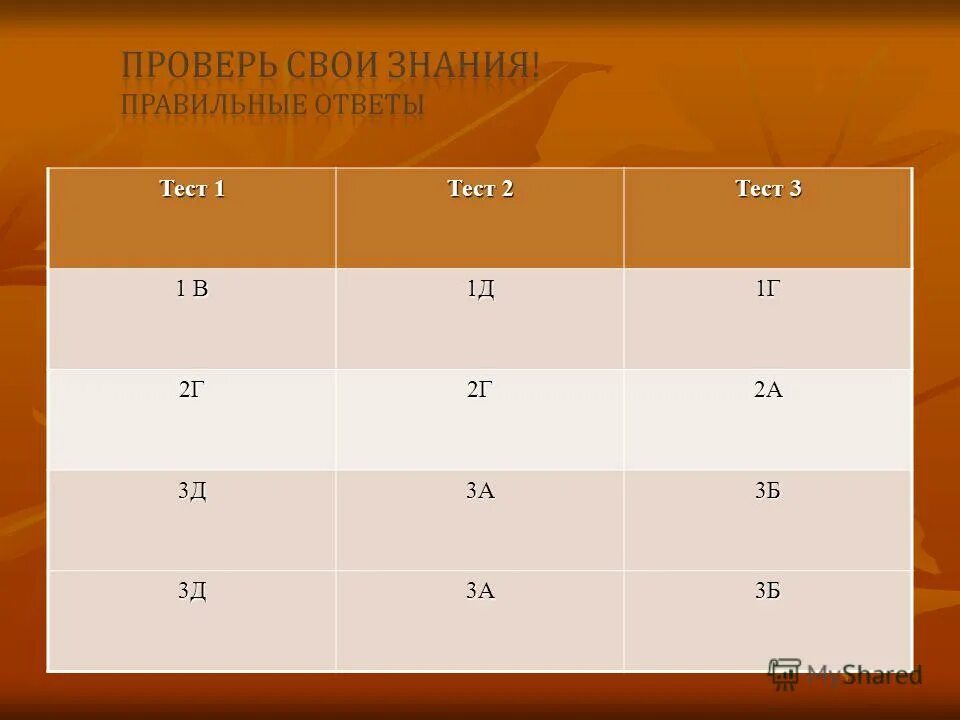 ПРОВЕРЬ СВОИ ЗНАНИЯ!
ПРАВИЛЬНЫЕ ОТВЕТЫ

| Тест 1 | Тест 2 | Тест 3 |
|---|---|---|
| 1 В | 1Д | 1Г |
| 2Г | 2Г | 2А |
| 3Д | 3А | 3Б |
| 3Д | 3А | 3Б |

MyShared